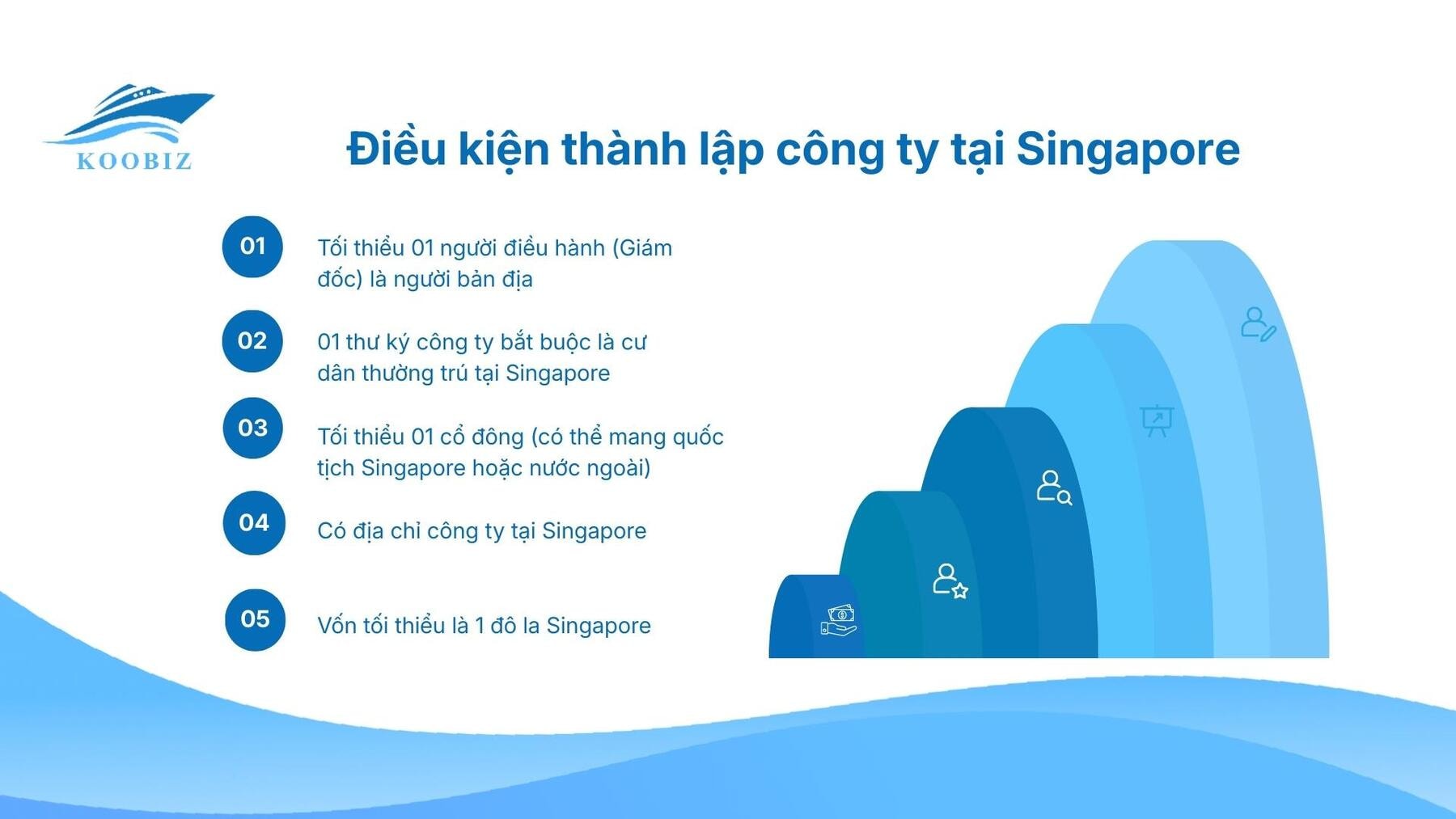 KOOBIZ

Điều kiện thành lập công ty tại Singapore

01
Tối thiểu 01 người điều hành (Giám đốc) là người bản địa

02
01 thư ký công ty bắt buộc là cư dân thường trú tại Singapore

03
Tối thiểu 01 cổ đông (có thể mang quốc tịch Singapore hoặc nước ngoài)

04
Có địa chỉ công ty tại Singapore

05
Vốn tối thiểu là 1 đô la Singapore